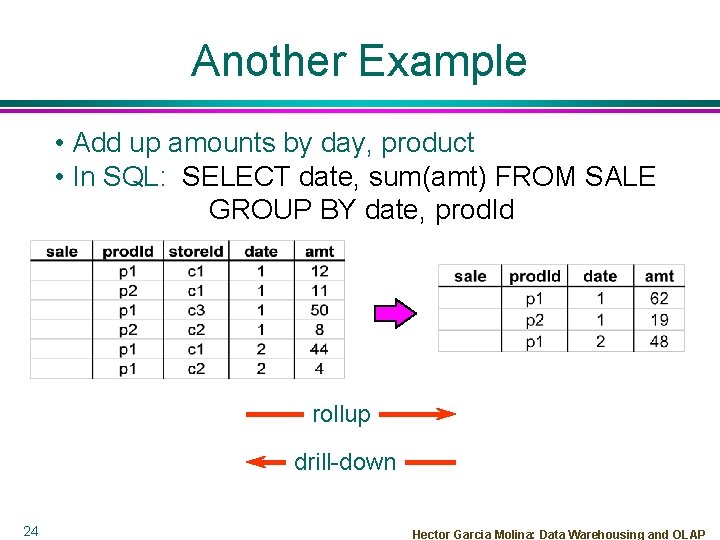 Another Example

• Add up amounts by day, product
• In SQL: SELECT date, sum(amt) FROM SALE GROUP BY date, prodId

| sale | prodId | storeId | date | amt |
|---|---|---|---|---|
| | p1 | c1 | 1 | 12 |
| | p2 | c1 | 1 | 11 |
| | p1 | c3 | 1 | 50 |
| | p2 | c2 | 1 | 8 |
| | p1 | c1 | 2 | 44 |
| | p1 | c2 | 2 | 4 |

| sale | prodId | date | amt |
|---|---|---|---|
| | p1 | 1 | 62 |
| | p2 | 1 | 19 |
| | p1 | 2 | 48 |

rollup

drill-down

24

Hector Garcia Molina: Data Warehousing and OLAP